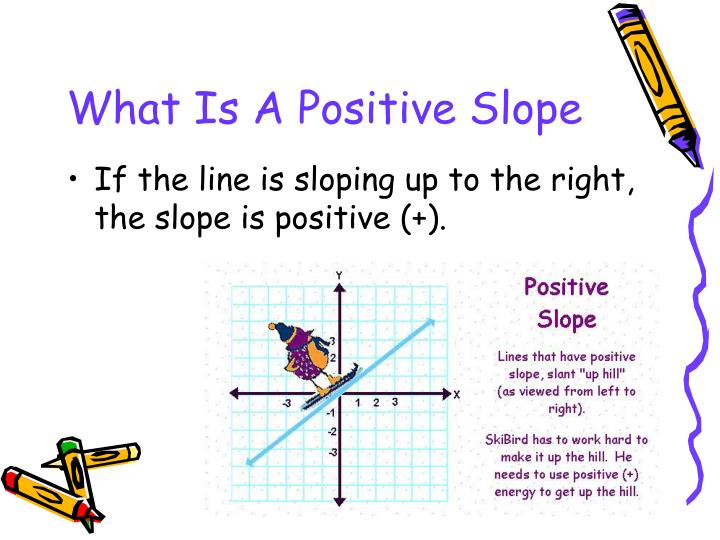 What Is A Positive Slope

• If the line is sloping up to the right, the slope is positive (+).

Y

X

3

2

-3

1 2 3

-1

-2

-3

Positive Slope

Lines that have positive slope, slant "up hill" (as viewed from left to right).

SkiBird has to work hard to make it up the hill. He needs to use positive (+) energy to get up the hill.